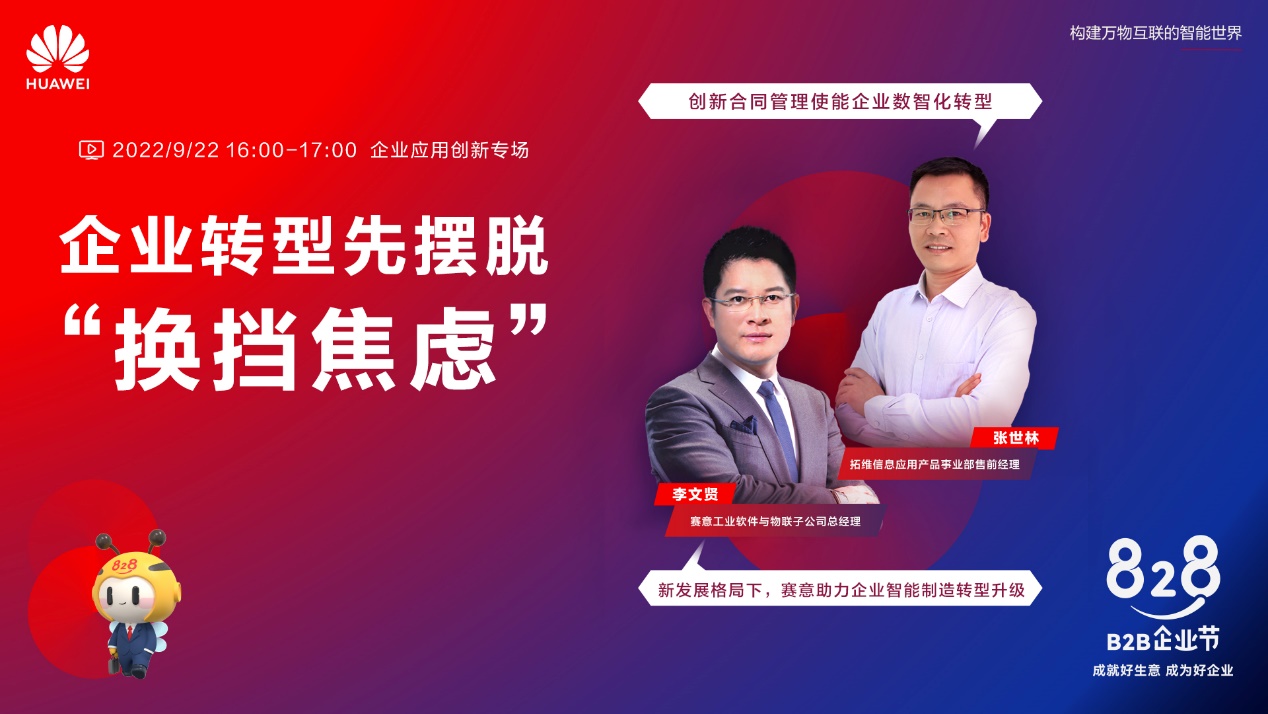 HUAWEI

构建万物互联的智能世界

2022/9/22 16:00-17:00 企业应用创新专场

企业转型先摆脱
“换挡焦虑”

创新合同管理使能企业数智化转型

张世林
拓维信息应用产品事业部售前经理

李文贤
赛意工业软件与物联子公司总经理

新发展格局下，赛意助力企业智能制造转型升级

828

828
B2B企业节
成就好生意 成为好企业